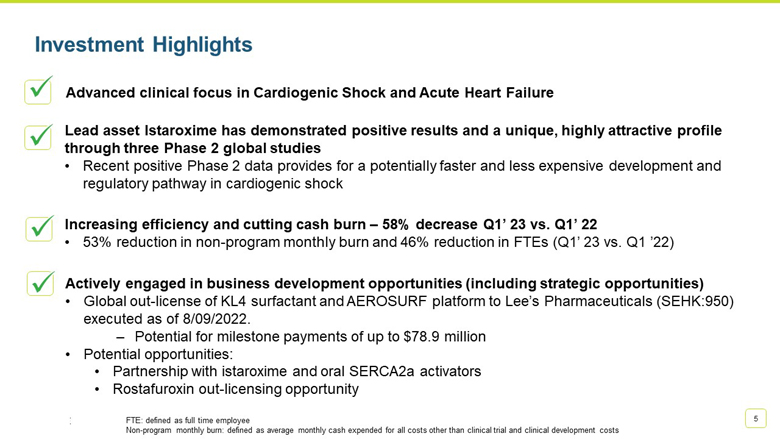 Investment Highlights

Advanced clinical focus in Cardiogenic Shock and Acute Heart Failure

Lead asset Istaroxime has demonstrated positive results and a unique, highly attractive profile through three Phase 2 global studies
• Recent positive Phase 2 data provides for a potentially faster and less expensive development and regulatory pathway in cardiogenic shock

Increasing efficiency and cutting cash burn – 58% decrease Q1' 23 vs. Q1' 22
• 53% reduction in non-program monthly burn and 46% reduction in FTEs (Q1' 23 vs. Q1 '22)

Actively engaged in business development opportunities (including strategic opportunities)
• Global out-license of KL4 surfactant and AEROSURF platform to Lee's Pharmaceuticals (SEHK:950) executed as of 8/09/2022.
– Potential for milestone payments of up to $78.9 million
• Potential opportunities:
• Partnership with istaroxime and oral SERCA2a activators
• Rostafuroxin out-licensing opportunity

:
FTE: defined as full time employee
Non-program monthly burn: defined as average monthly cash expended for all costs other than clinical trial and clinical development costs

5